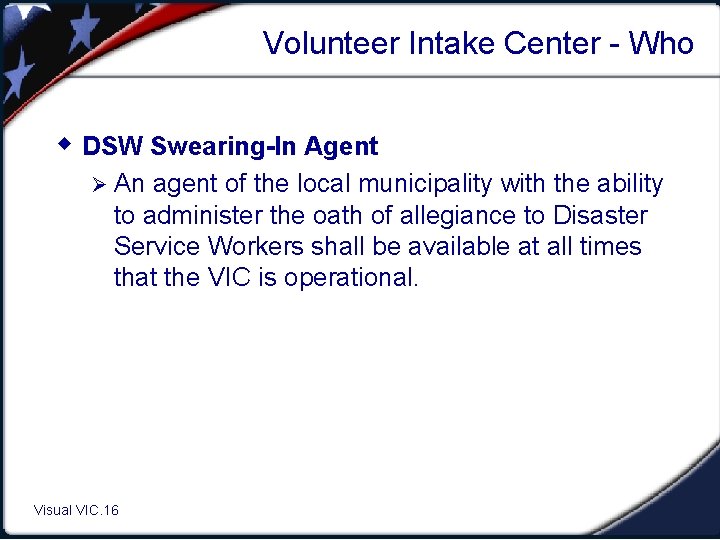 Volunteer Intake Center - Who

DSW Swearing-In Agent

An agent of the local municipality with the ability to administer the oath of allegiance to Disaster Service Workers shall be available at all times that the VIC is operational.

Visual VIC.16